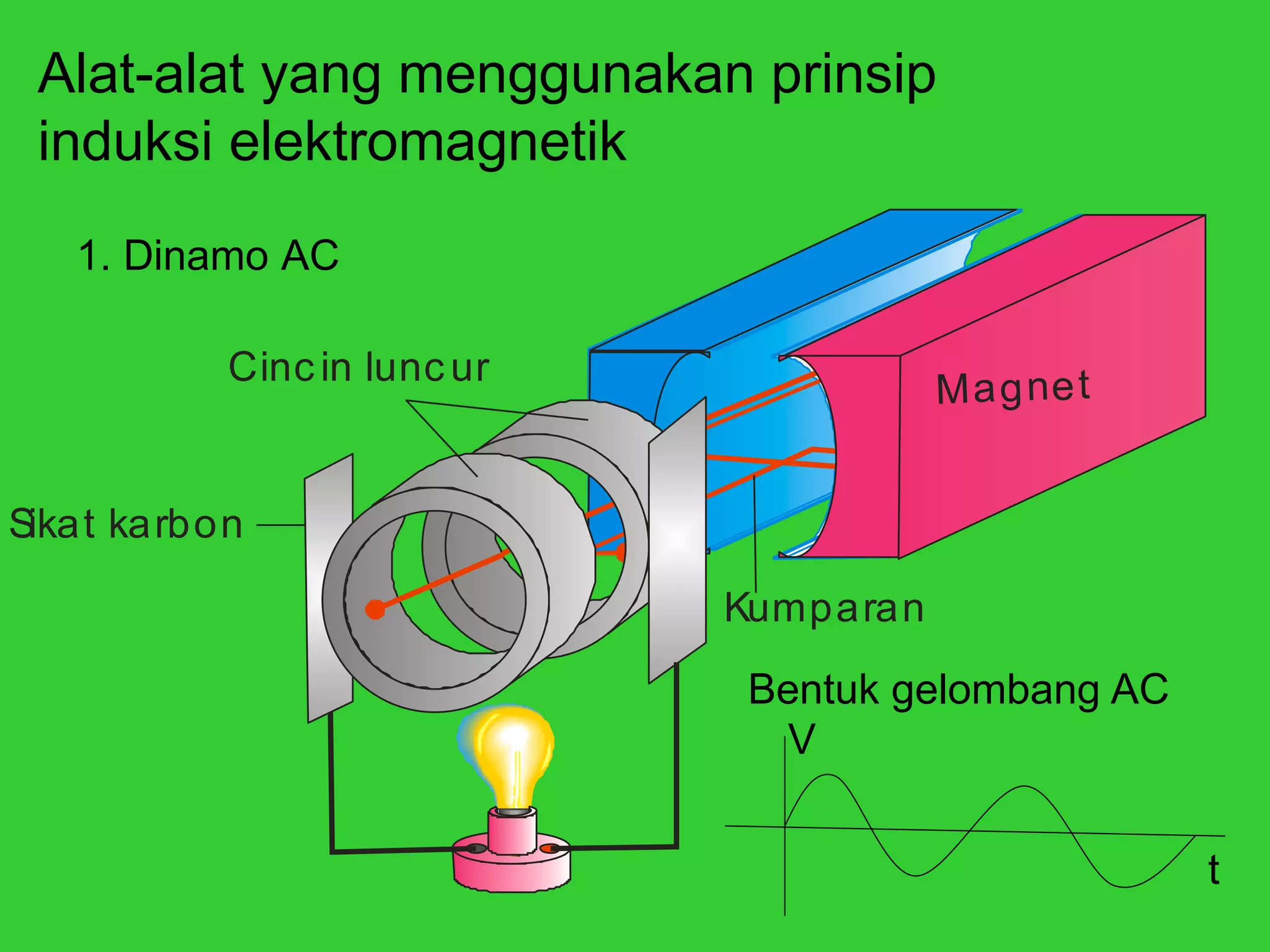 Alat-alat yang menggunakan prinsip induksi elektromagnetik

1. Dinamo AC

Cincin luncur

Magnet

Sikat karbon

Kumparan

Bentuk gelombang AC

V

t